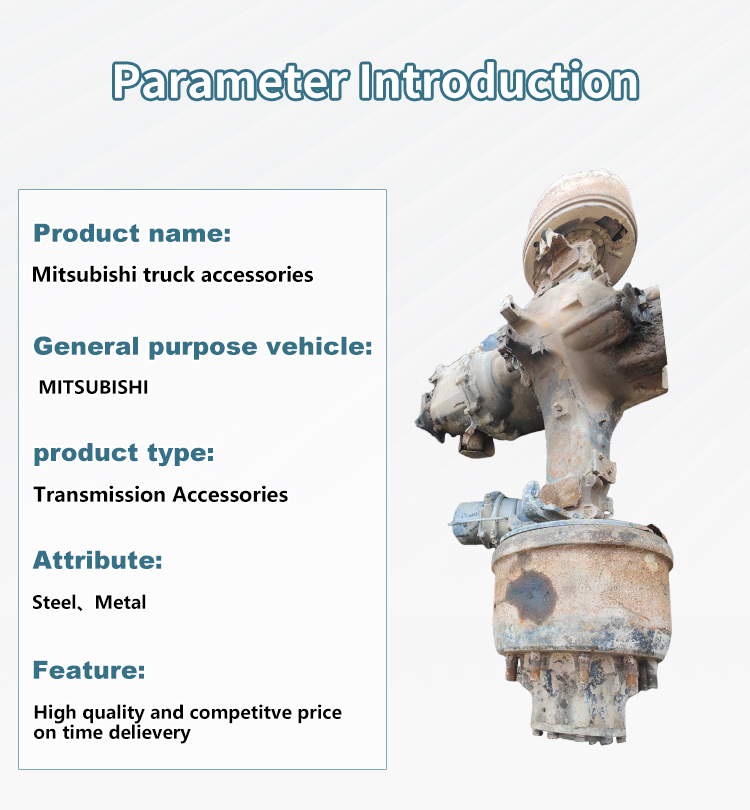 Parameter Introduction

Product name:

Mitsubishi truck accessories

General purpose vehicle:

MITSUBISHI

product type:

Transmission Accessories

Attribute:

Steel、Metal

Feature:

High quality and competitve price on time delievery